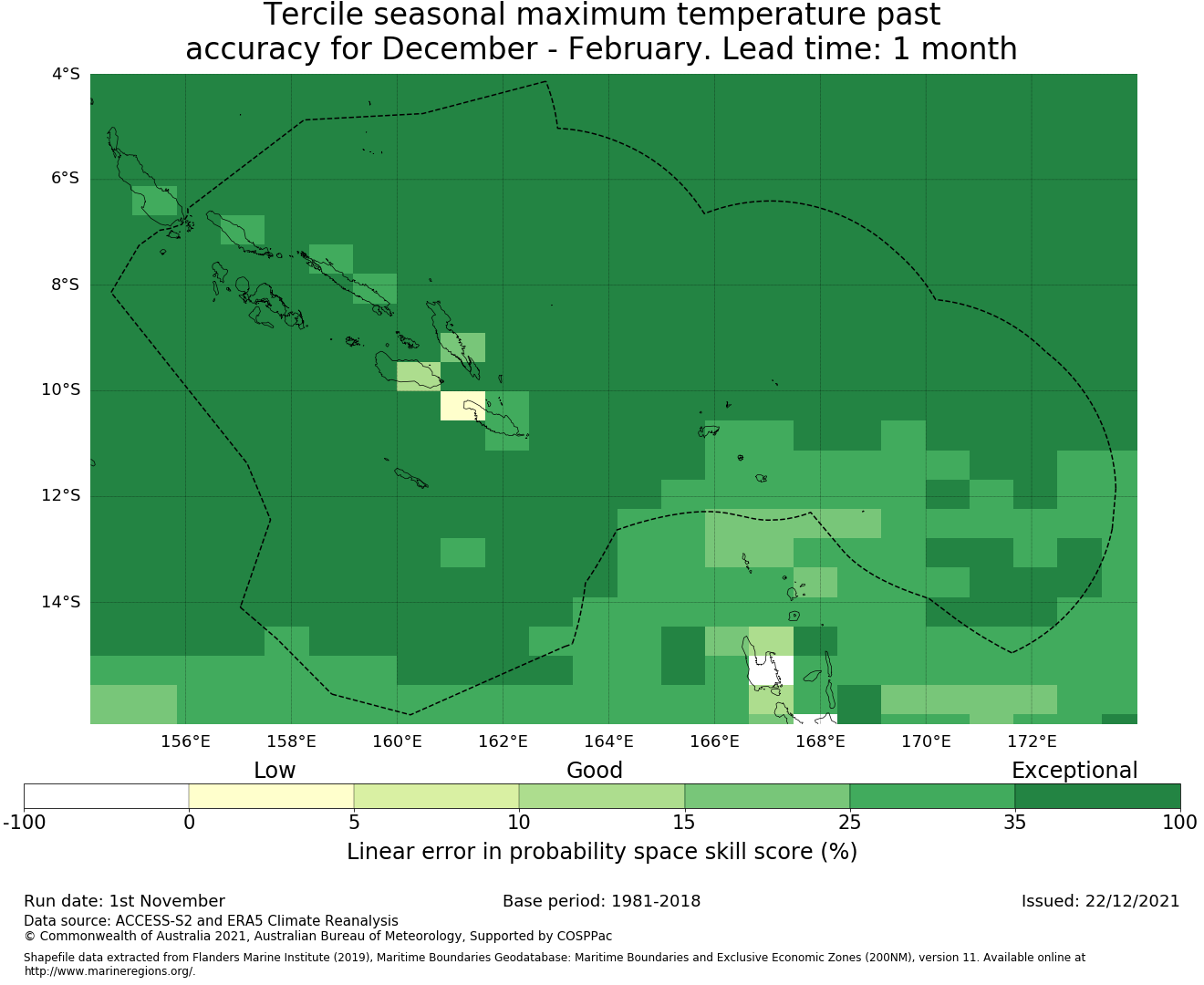 Tercile seasonal maximum temperature past accuracy for December - February. Lead time: 1 month

4°S
6°S
8°S
10°S
12°S
14°S

156°E
158°E
160°E
162°E
164°E
166°E
168°E
170°E
172°E

Low
Good
Exceptional

-100
0
5
10
15
25
35
100

Linear error in probability space skill score (%)

Run date: 1st November
Base period: 1981-2018
Issued: 22/12/2021

Data source: ACCESS-S2 and ERA5 Climate Reanalysis
© Commonwealth of Australia 2021, Australian Bureau of Meteorology, Supported by COSPPac

Shapefile data extracted from Flanders Marine Institute (2019), Maritime Boundaries Geodatabase: Maritime Boundaries and Exclusive Economic Zones (200NM), version 11. Available online at http://www.marineregions.org/.